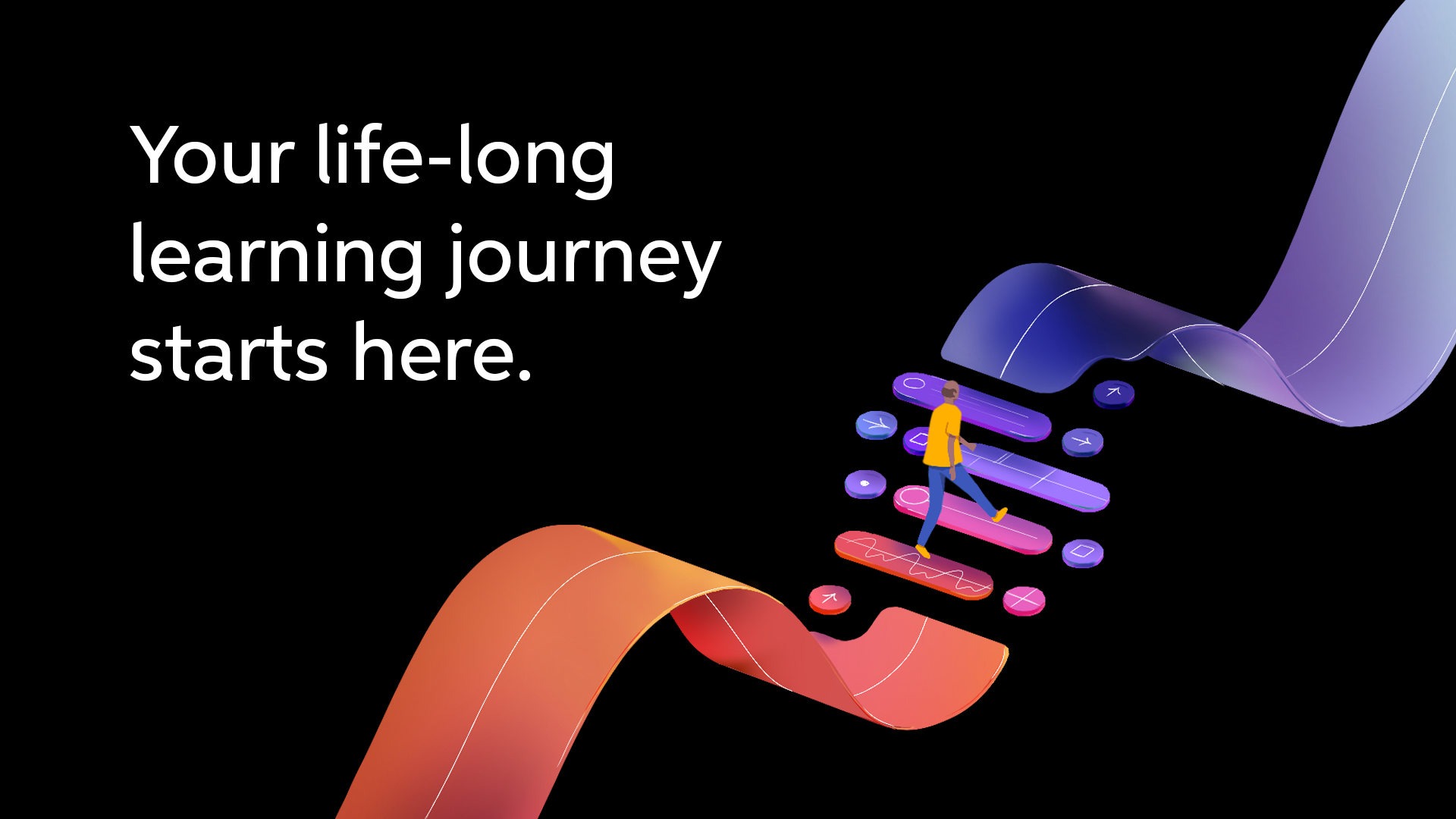 Your life-long learning journey starts here.